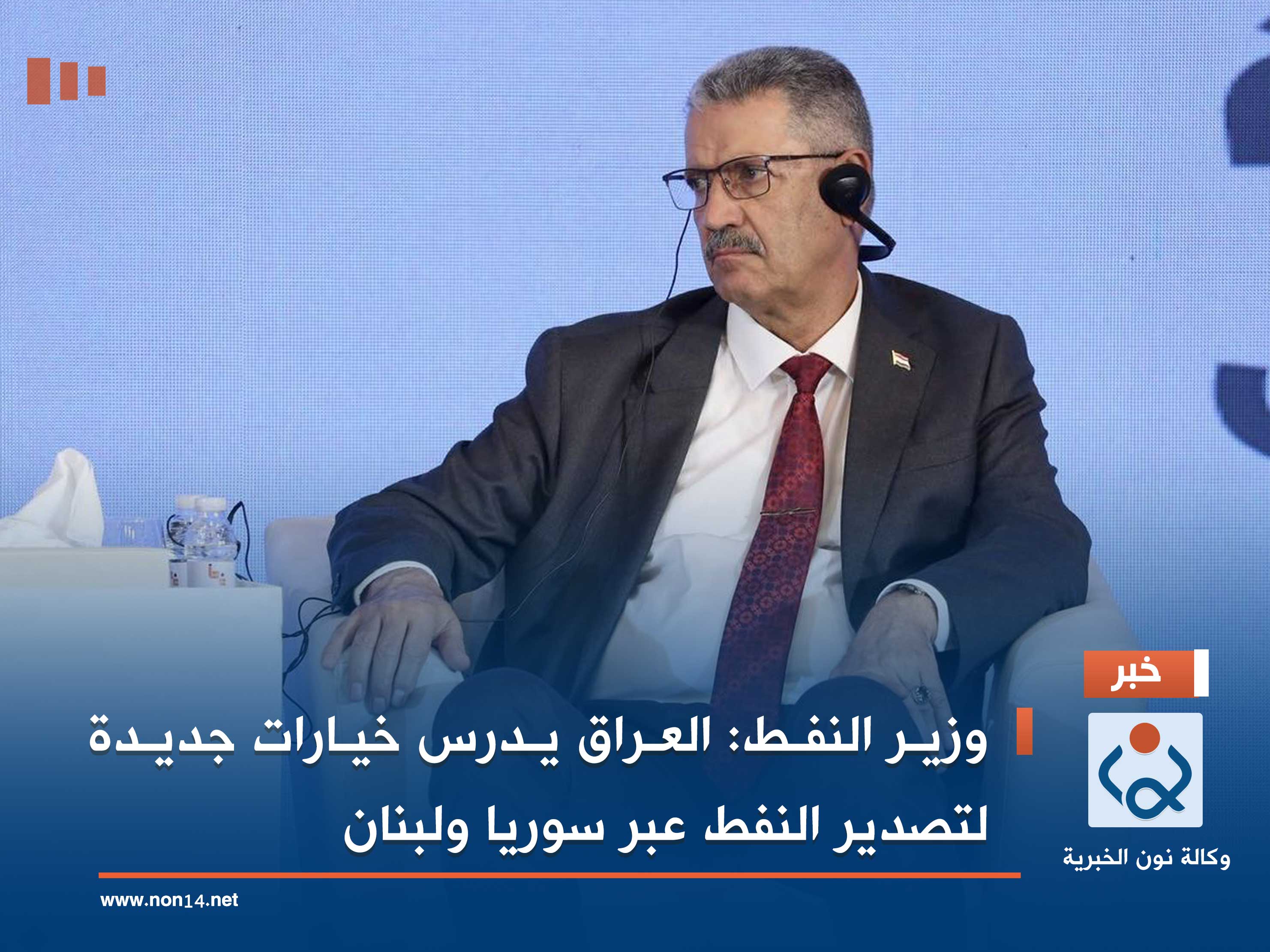 خبر

وزير النفط: العراق يدرس خيارات جديدة لتصدير النفط عبر سوريا ولبنان

وكالة نون الخبرية

www.non14.net